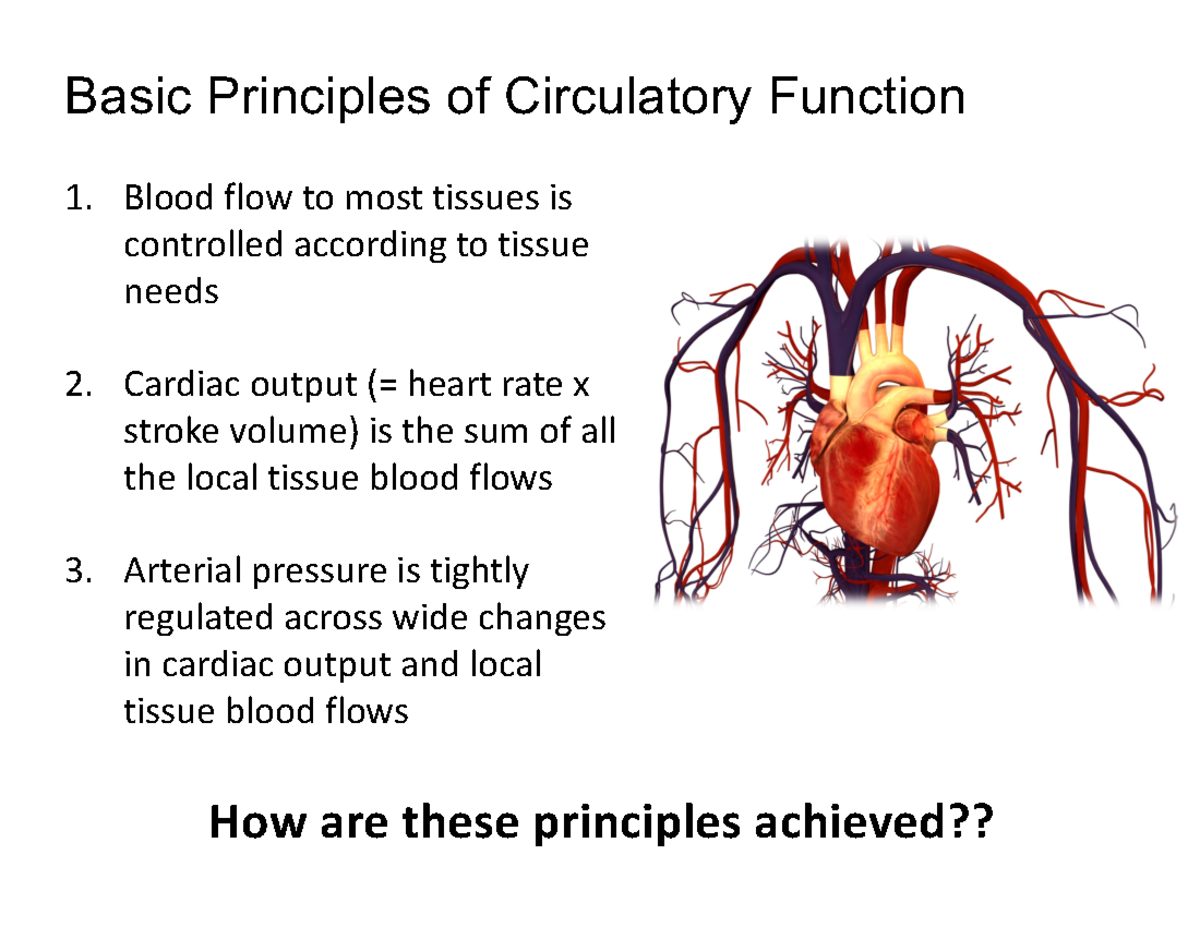 Basic Principles of Circulatory Function

1. Blood flow to most tissues is controlled according to tissue needs

2. Cardiac output (= heart rate x stroke volume) is the sum of all the local tissue blood flows

3. Arterial pressure is tightly regulated across wide changes in cardiac output and local tissue blood flows

How are these principles achieved??